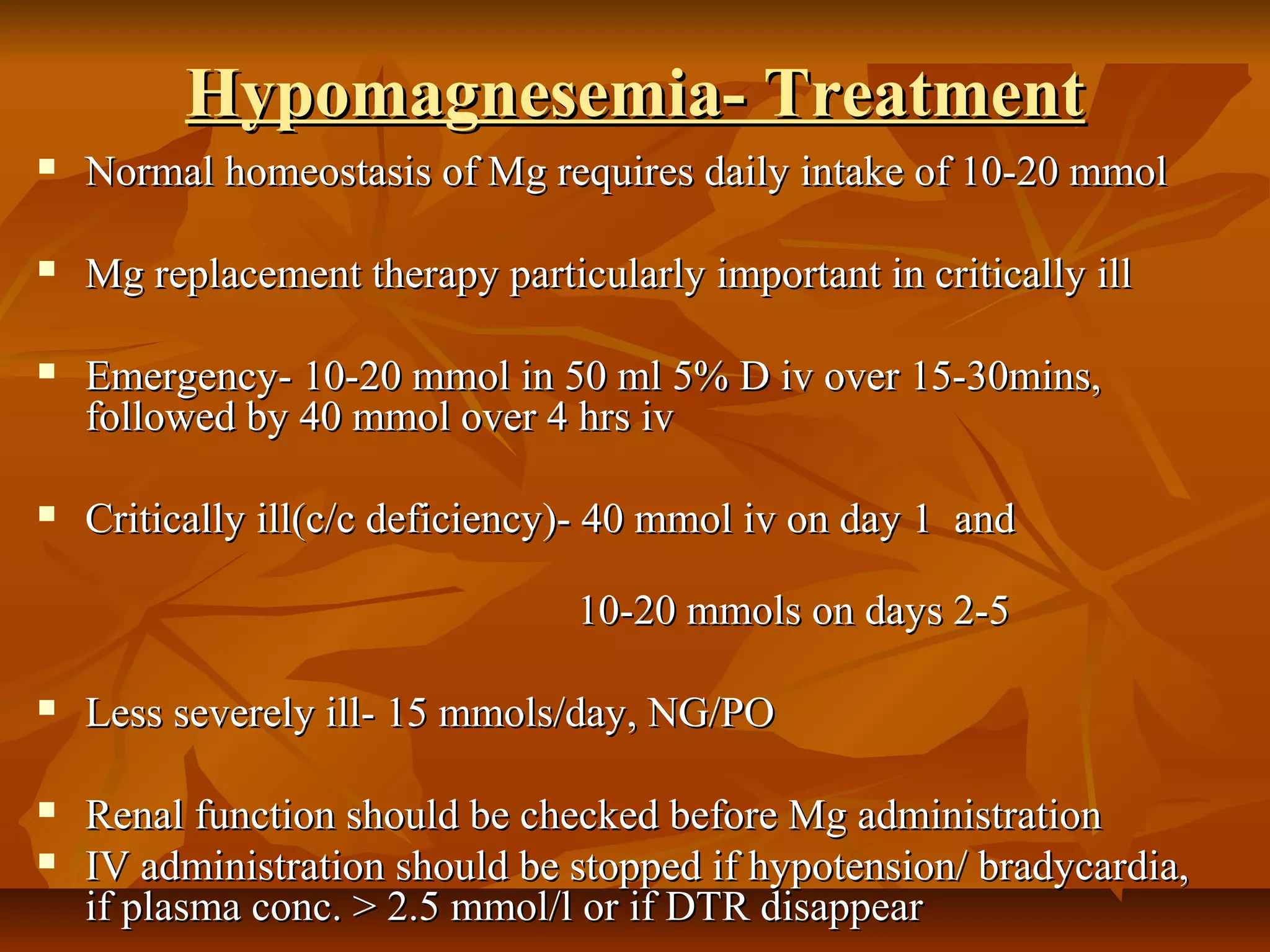 Hypomagnesemia- Treatment

▪ Normal homeostasis of Mg requires daily intake of 10-20 mmol

▪ Mg replacement therapy particularly important in critically ill

▪ Emergency- 10-20 mmol in 50 ml 5% D iv over 15-30mins, followed by 40 mmol over 4 hrs iv

▪ Critically ill(c/c deficiency)- 40 mmol iv on day 1 and

10-20 mmols on days 2-5

▪ Less severely ill- 15 mmols/day, NG/PO

▪ Renal function should be checked before Mg administration
▪ IV administration should be stopped if hypotension/ bradycardia, if plasma conc. > 2.5 mmol/l or if DTR disappear